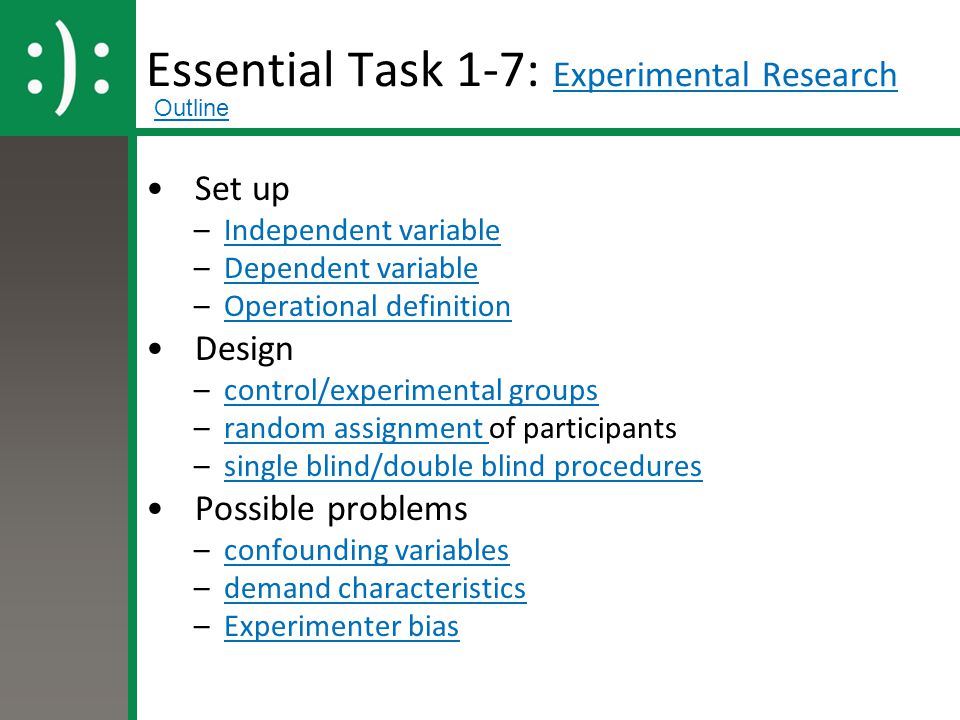 :):

Essential Task 1-7: Experimental Research
Outline

• Set up
– Independent variable
– Dependent variable
– Operational definition
• Design
– control/experimental groups
– random assignment of participants
– single blind/double blind procedures
• Possible problems
– confounding variables
– demand characteristics
– Experimenter bias